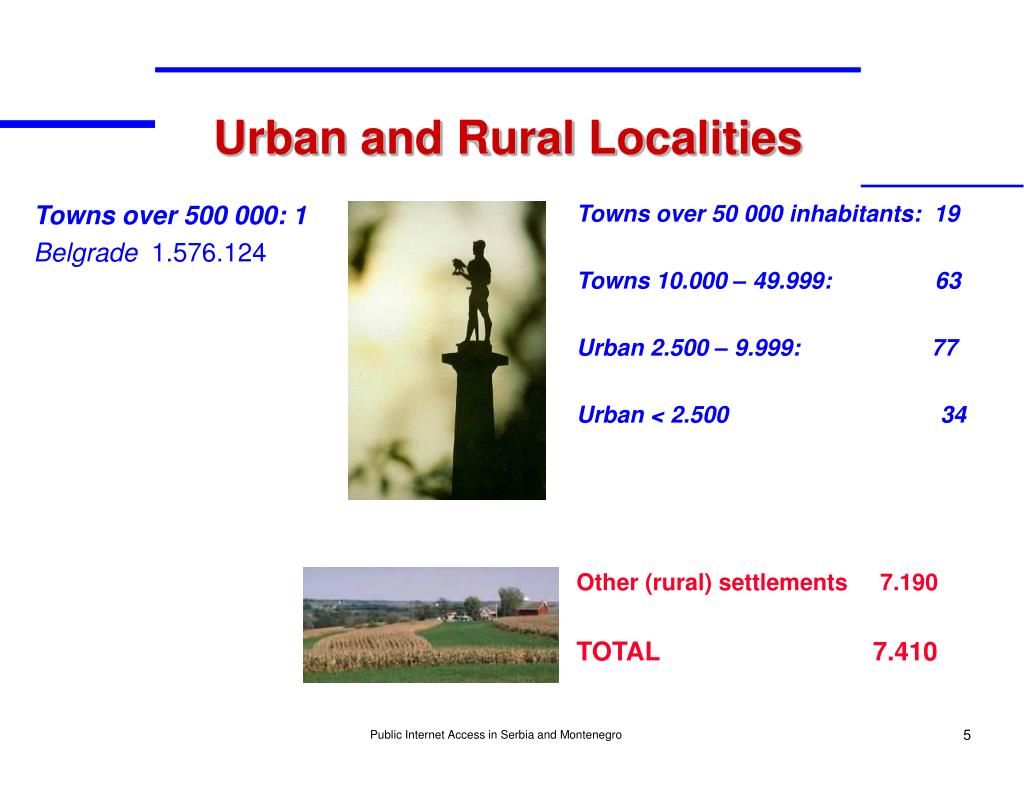 Urban and Rural Localities

Towns over 500 000: 1
Belgrade 1.576.124

Towns over 50 000 inhabitants: 19

Towns 10.000 – 49.999: 63

Urban 2.500 – 9.999: 77

Urban < 2.500 34

Other (rural) settlements 7.190

TOTAL 7.410

Public Internet Access in Serbia and Montenegro

5